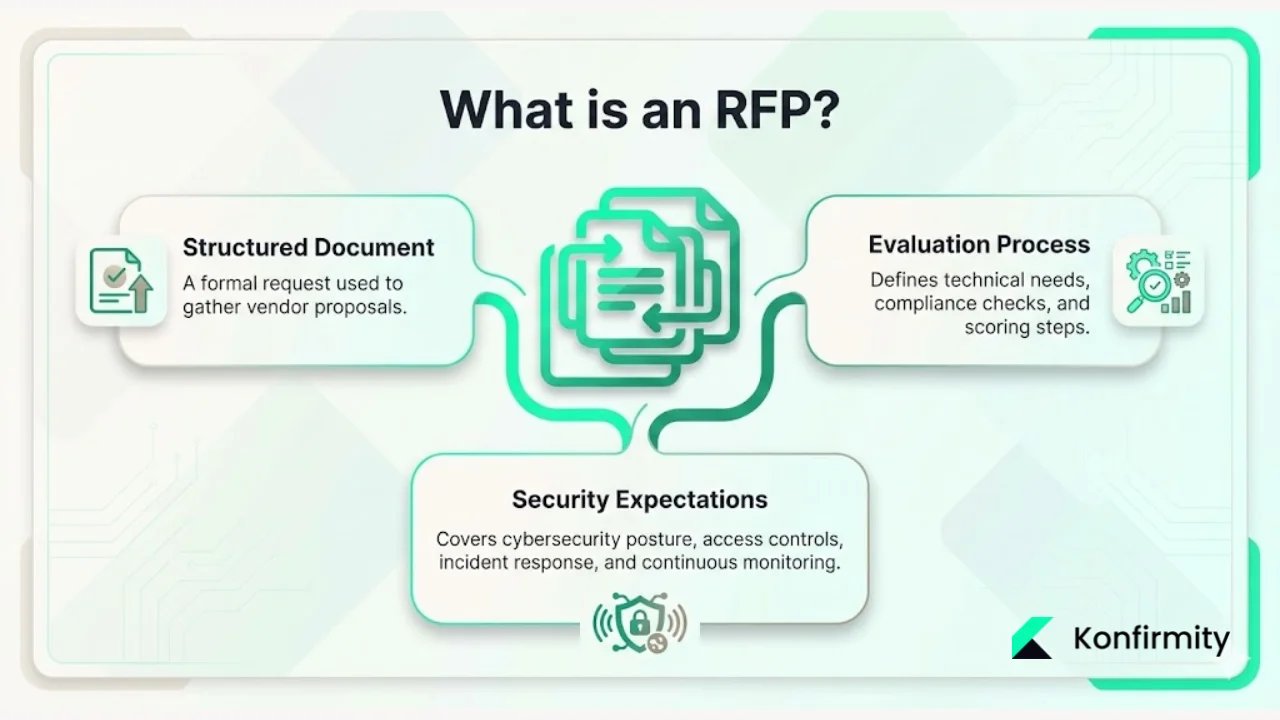 What is an RFP?

Structured Document
A formal request used to gather vendor proposals.

Evaluation Process
Defines technical needs, compliance checks, and scoring steps.

Security Expectations
Covers cybersecurity posture, access controls, incident response, and continuous monitoring.

Konfirmity